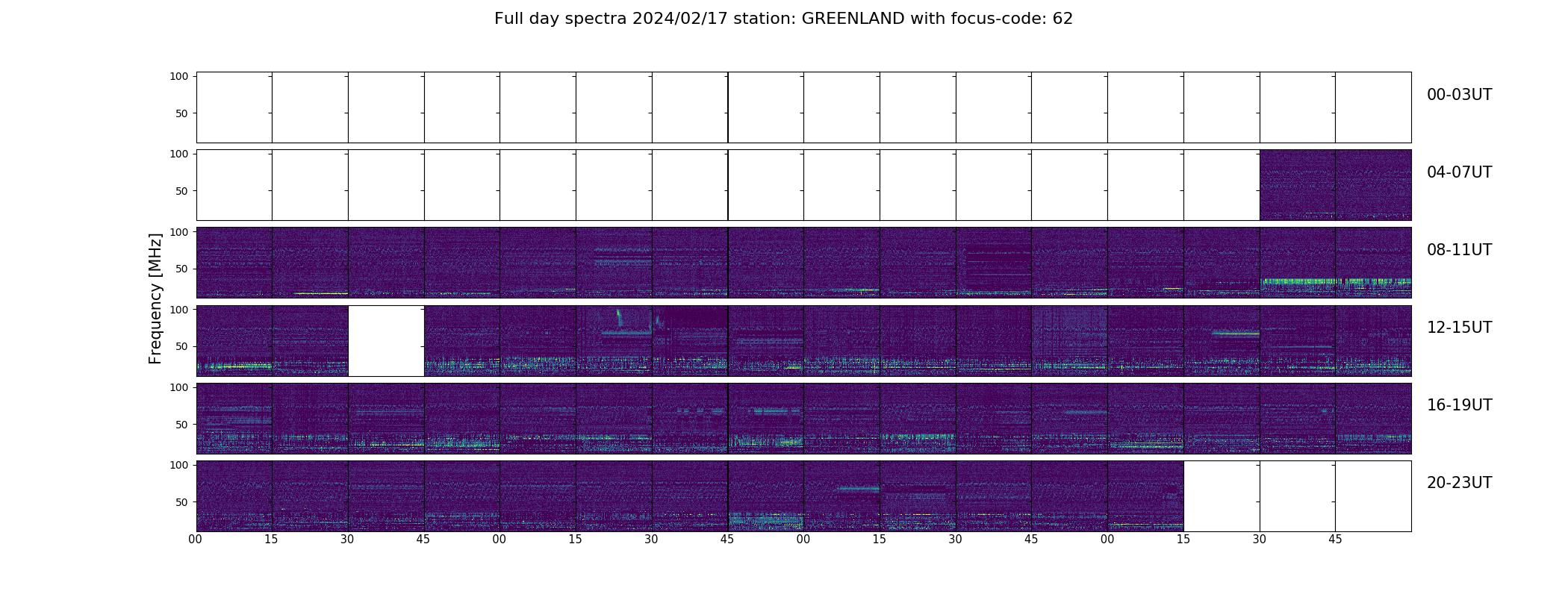 Full day spectra 2024/02/17 station: GREENLAND with focus-code: 62

Frequency [MHz]

100
50
00-03UT

100
50
04-07UT

100
50
08-11UT

100
50
12-15UT

100
50
16-19UT

100
50
20-23UT

00 15 30 45 00 15 30 45 00 15 30 45 00 15 30 45